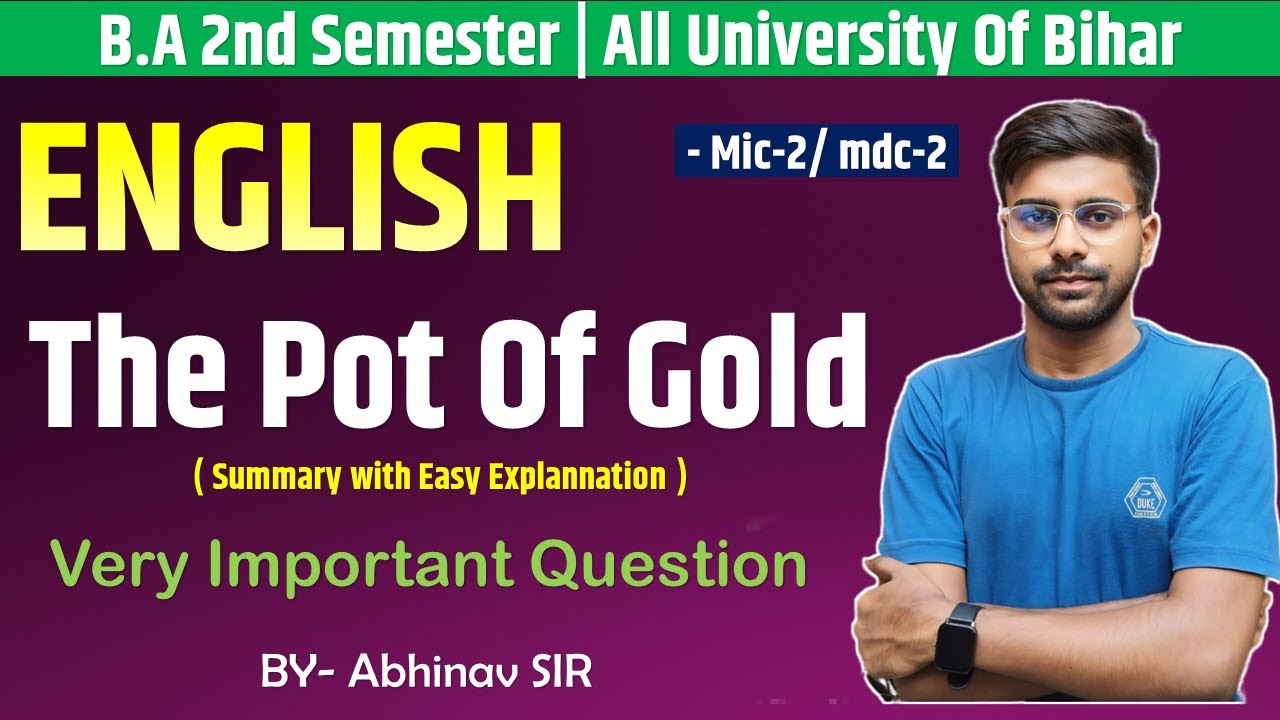 B.A 2nd Semester | All University Of Bihar

ENGLISH

- Mic-2/ mdc-2

The Pot Of Gold

( Summary with Easy Explannation )

Very Important Question

BY- Abhinav SIR

DUKE